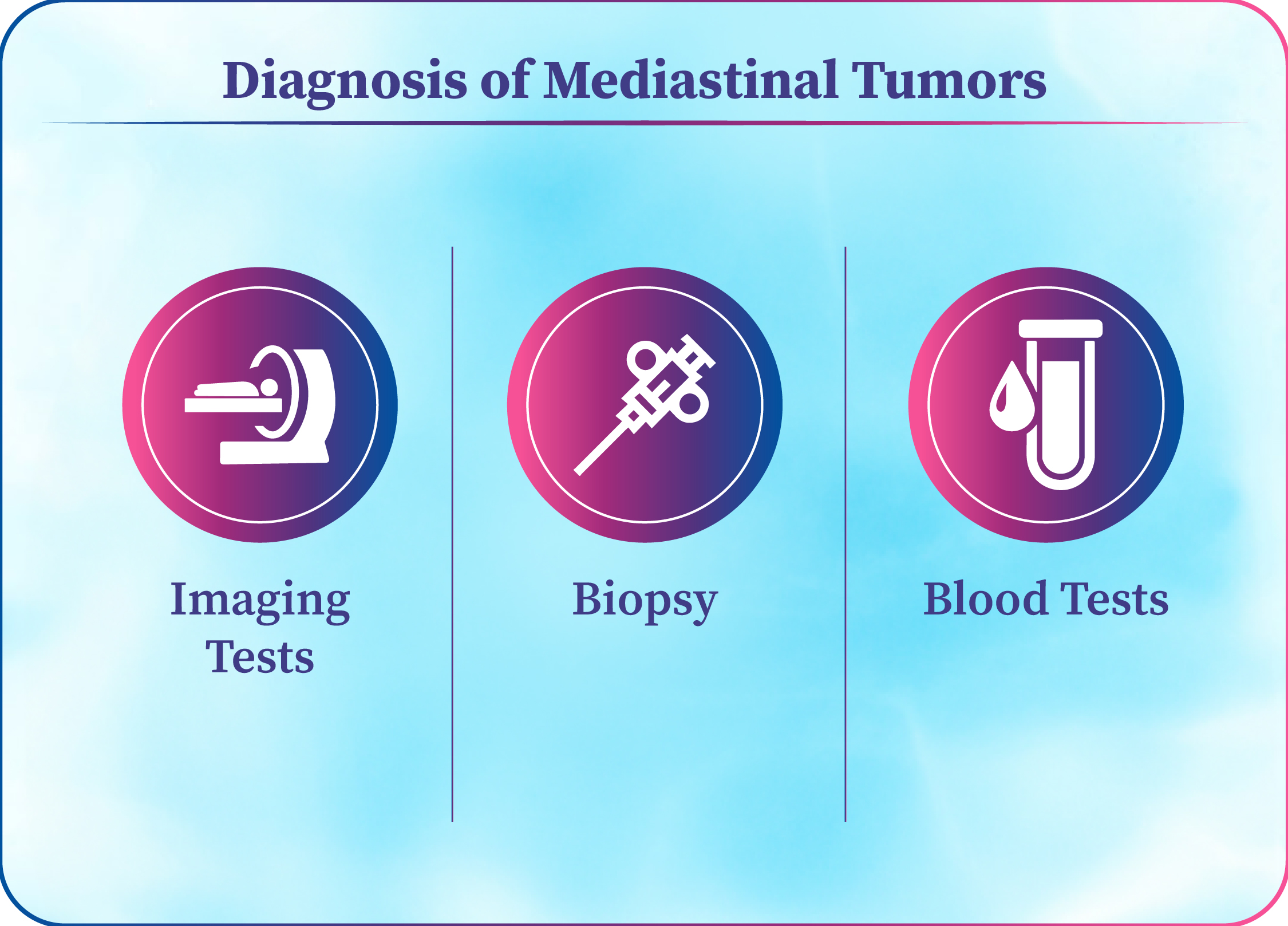 Diagnosis of Mediastinal Tumors

Imaging Tests

Biopsy

Blood Tests